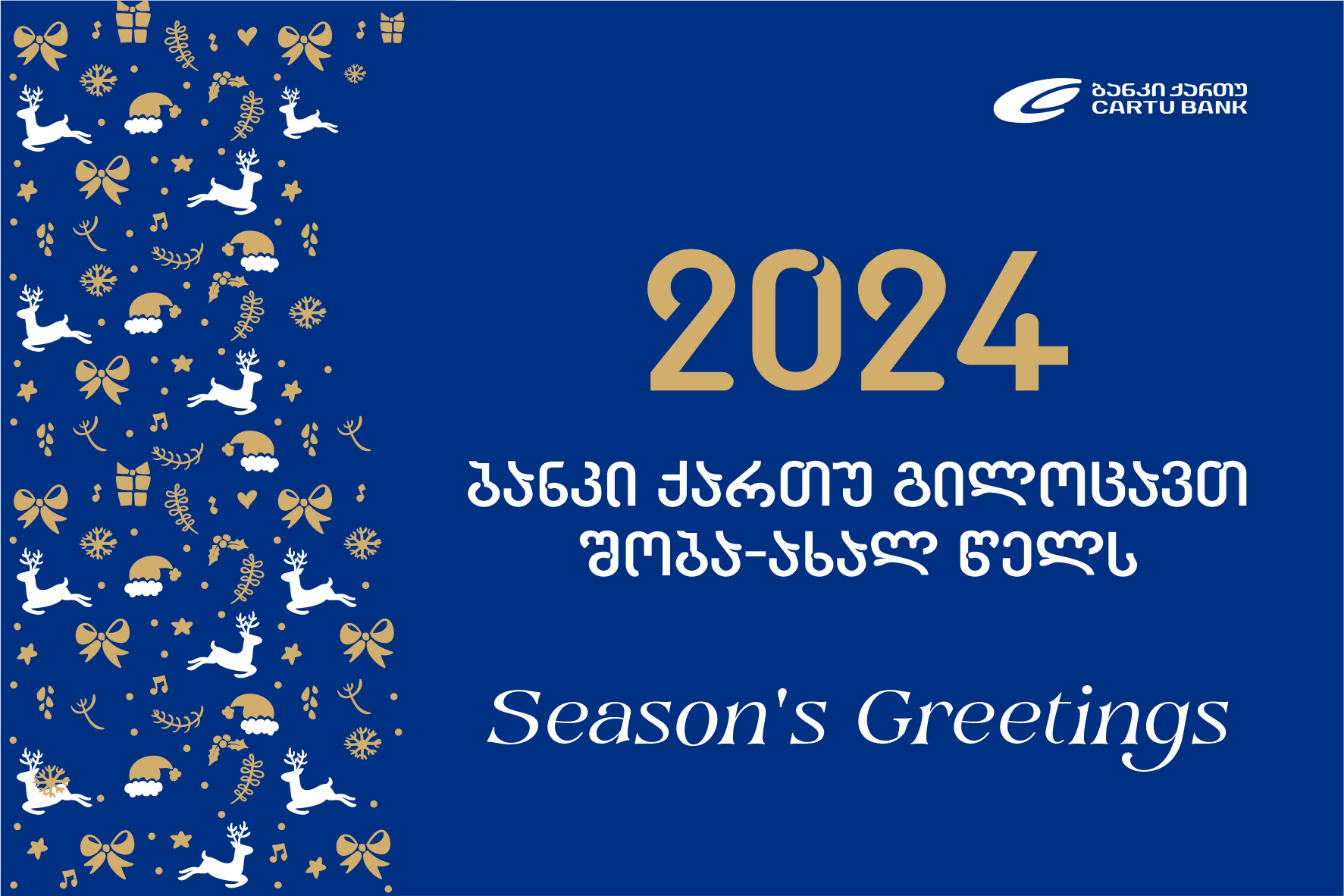 ბანკი ქართუ
CARTU BANK

2024

ბანკი ქართუ გილოცავთ შობა-ახალ წელს

Season's Greetings